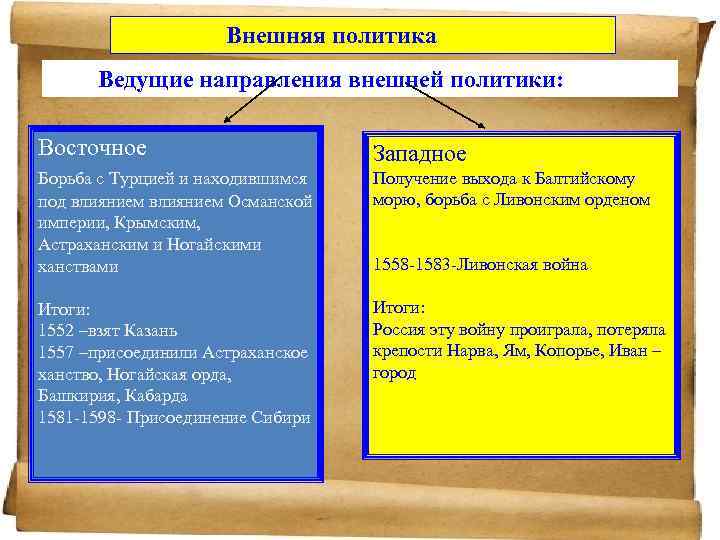 Внешняя политика

Ведущие направления внешней политики:

Восточное

Борьба с Турцией и находившимся под влиянием влиянием Османской империи, Крымским, Астраханским и Ногайскими ханствами

Итоги:
1552 –взят Казань
1557 –присоединили Астраханское ханство, Ногайская орда, Башкирия, Кабарда
1581-1598- Присоединение Сибири

Западное
Получение выхода к Балтийскому морю, борьба с Ливонским орденом

1558-1583-Ливонская война

Итоги:
Россия эту войну проиграла, потеряла крепости Нарва, Ям, Копорье, Иван – город